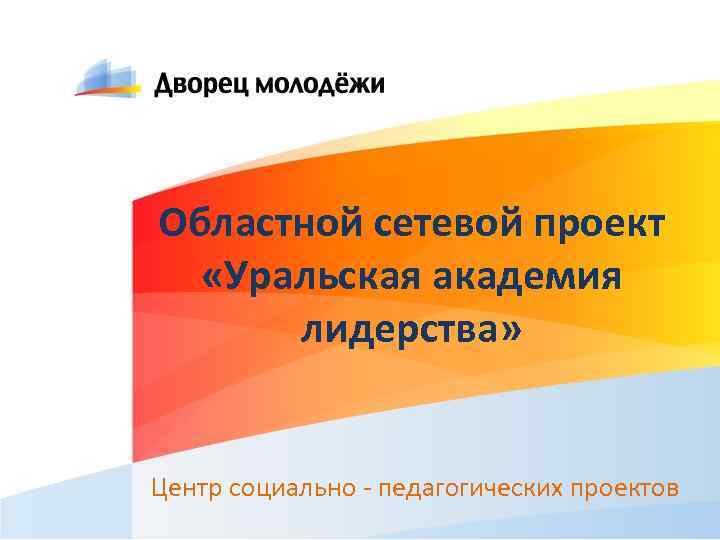 Дворец молодёжи

Областной сетевой проект «Уральская академия лидерства»

Центр социально - педагогических проектов